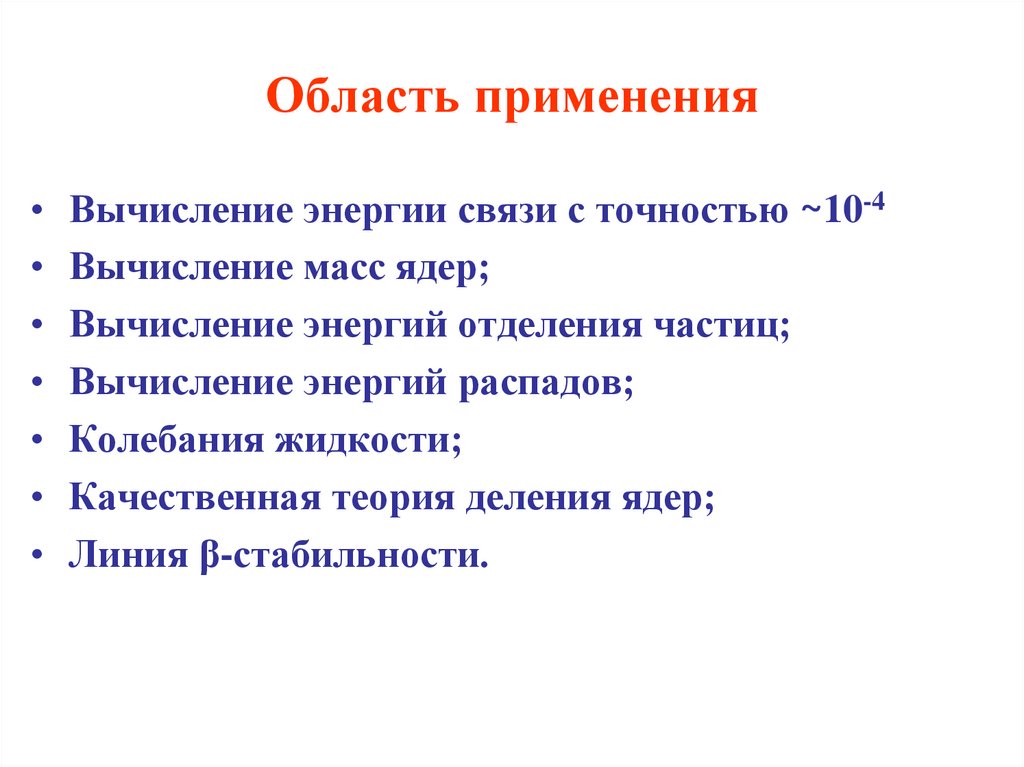 Область применения

• Вычисление энергии связи с точностью ~$10^{-4}$
• Вычисление масс ядер;
• Вычисление энергий отделения частиц;
• Вычисление энергий распадов;
• Колебания жидкости;
• Качественная теория деления ядер;
• Линия β-стабильности.